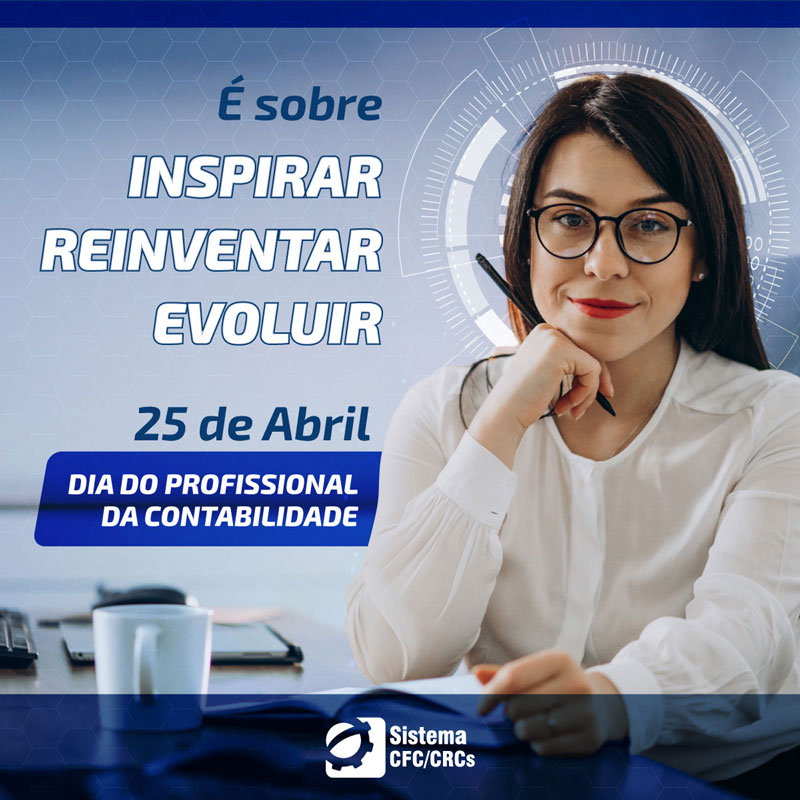 É sobre
INSPIRAR
REINVENTAR
EVOLUIR

25 de Abril
DIA DO PROFISSIONAL DA CONTABILIDADE

Sistema CFC/CRCs